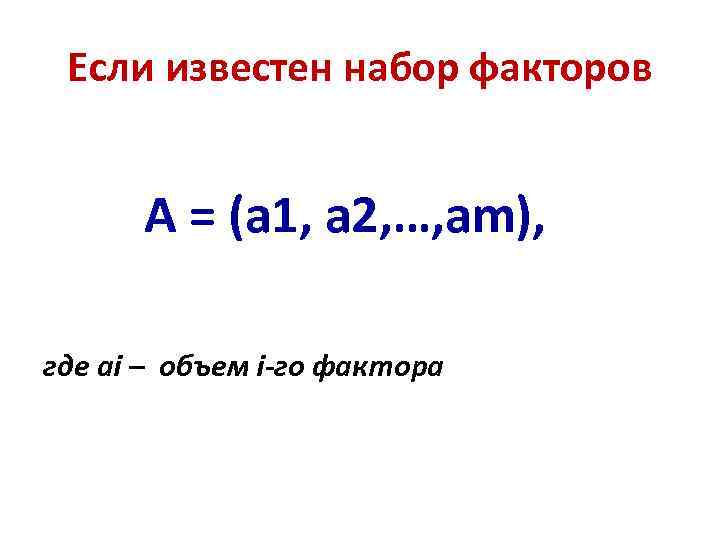 Если известен набор факторов

A = (a1, a2,…,am),

где ai – объем i-го фактора